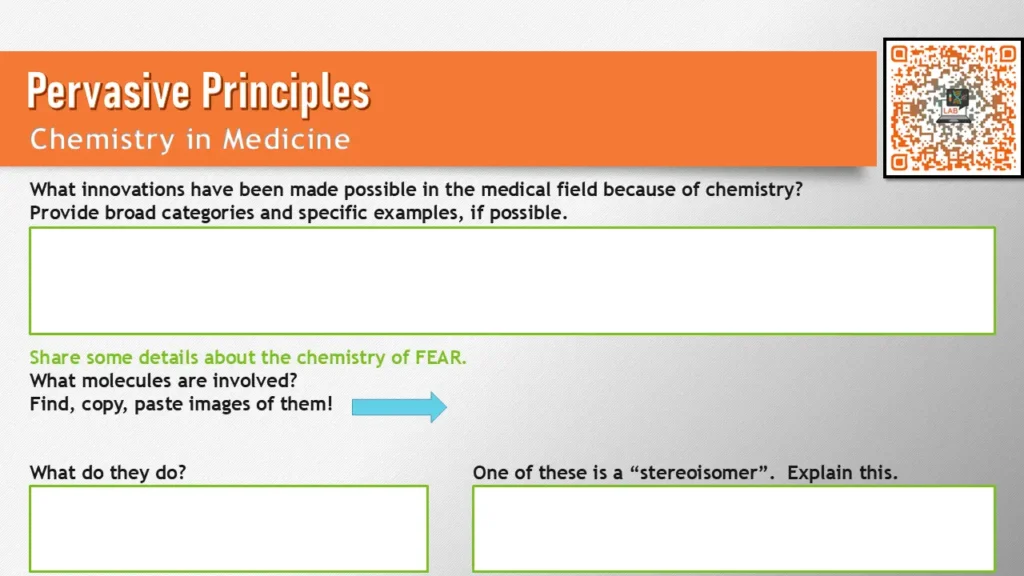 Pervasive Principles
Chemistry in Medicine

LAB

What innovations have been made possible in the medical field because of chemistry? Provide broad categories and specific examples, if possible.

Share some details about the chemistry of FEAR.
What molecules are involved?
Find, copy, paste images of them!

What do they do?

One of these is a “stereoisomer”. Explain this.